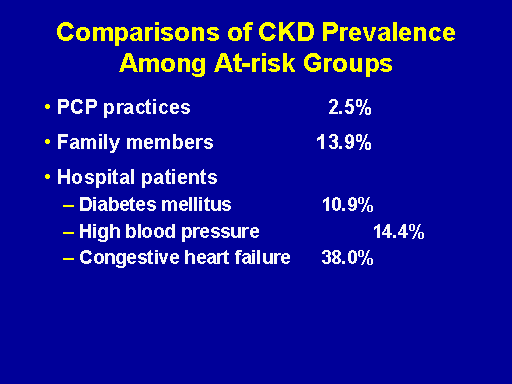 Comparisons of CKD Prevalence Among At-risk Groups

• PCP practices 2.5%

• Family members 13.9%

• Hospital patients

– Diabetes mellitus 10.9%

– High blood pressure 14.4%

– Congestive heart failure 38.0%